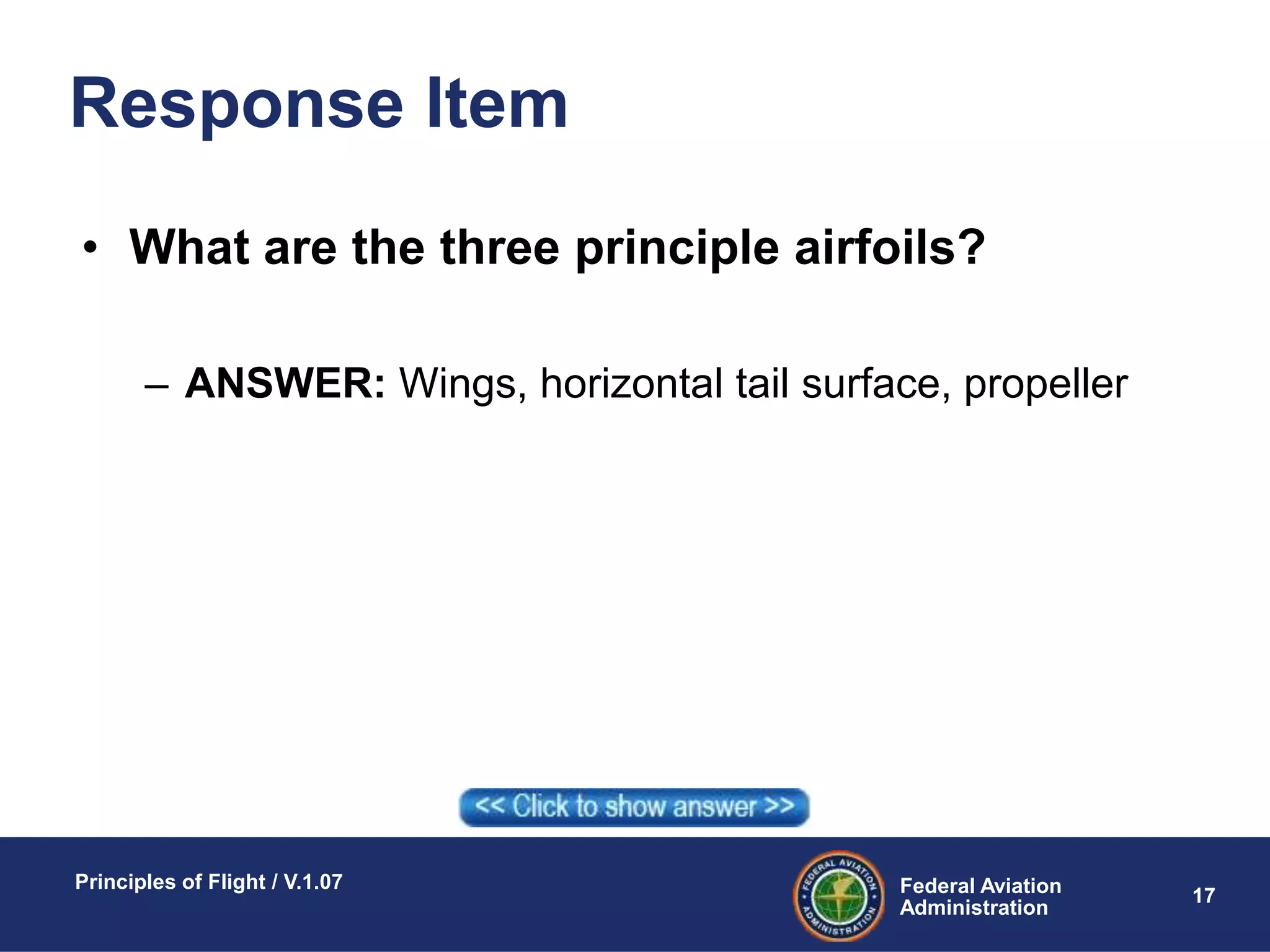 Response Item

• What are the three principle airfoils?

– ANSWER: Wings, horizontal tail surface, propeller

<< Click to show answer >>

Principles of Flight / V.1.07

FEDERAL AVIATION ADMINISTRATION

Federal Aviation Administration

17